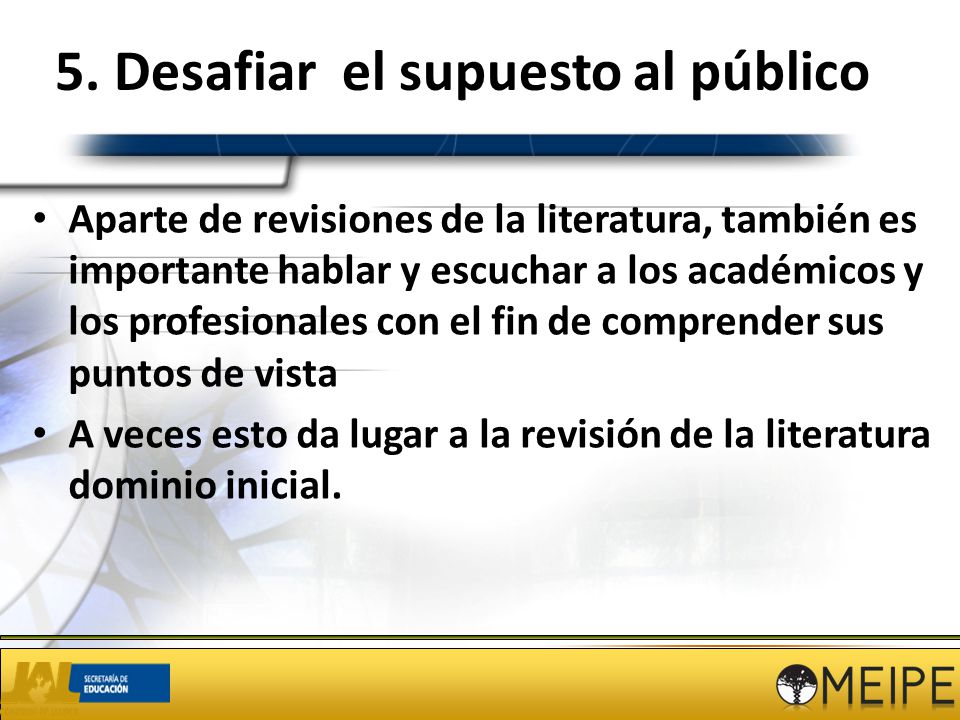 5. Desafiar  el supuesto al público

• Aparte de revisiones de la literatura, también es importante hablar y escuchar a los académicos y los profesionales con el fin de comprender sus puntos de vista
• A veces esto da lugar a la revisión de la literatura dominio inicial.

JAL SECRETARÍA DE EDUCACIÓN

MEIPE